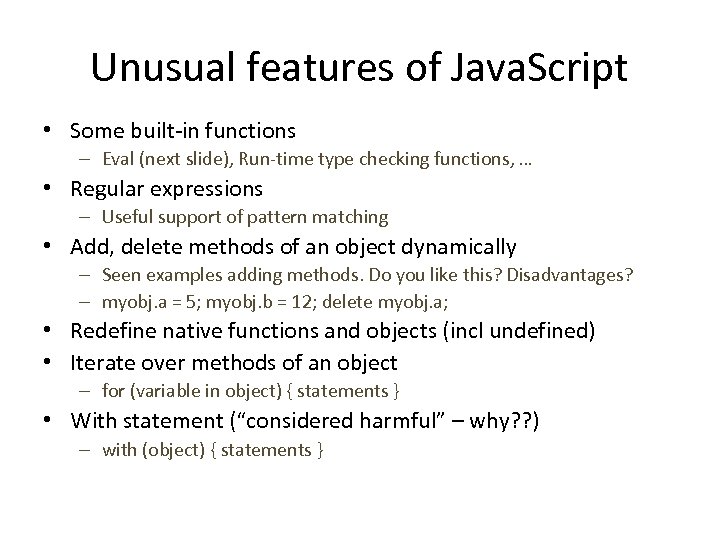 Unusual features of JavaScript

• Some built-in functions
– Eval (next slide), Run-time type checking functions, …

• Regular expressions
– Useful support of pattern matching

• Add, delete methods of an object dynamically
– Seen examples adding methods. Do you like this? Disadvantages?
– myobj.a = 5; myobj.b = 12; delete myobj.a;

• Redefine native functions and objects (incl undefined)

• Iterate over methods of an object
– for (variable in object) { statements }

• With statement (“considered harmful” – why??)
– with (object) { statements }